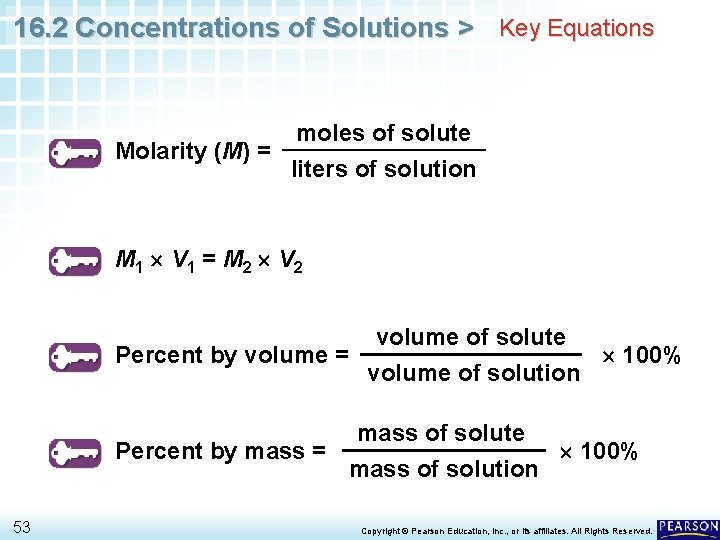 16.2 Concentrations of Solutions > Key Equations

Molarity ($M$) = $\frac{\text{moles of solute}}{\text{liters of solution}}$

$M_1 \times V_1 = M_2 \times V_2$

Percent by volume = $\frac{\text{volume of solute}}{\text{volume of solution}} \times 100\%$

Percent by mass = $\frac{\text{mass of solute}}{\text{mass of solution}} \times 100\%$

53

Copyright © Pearson Education, Inc., or its affiliates. All Rights Reserved.

PEARSON